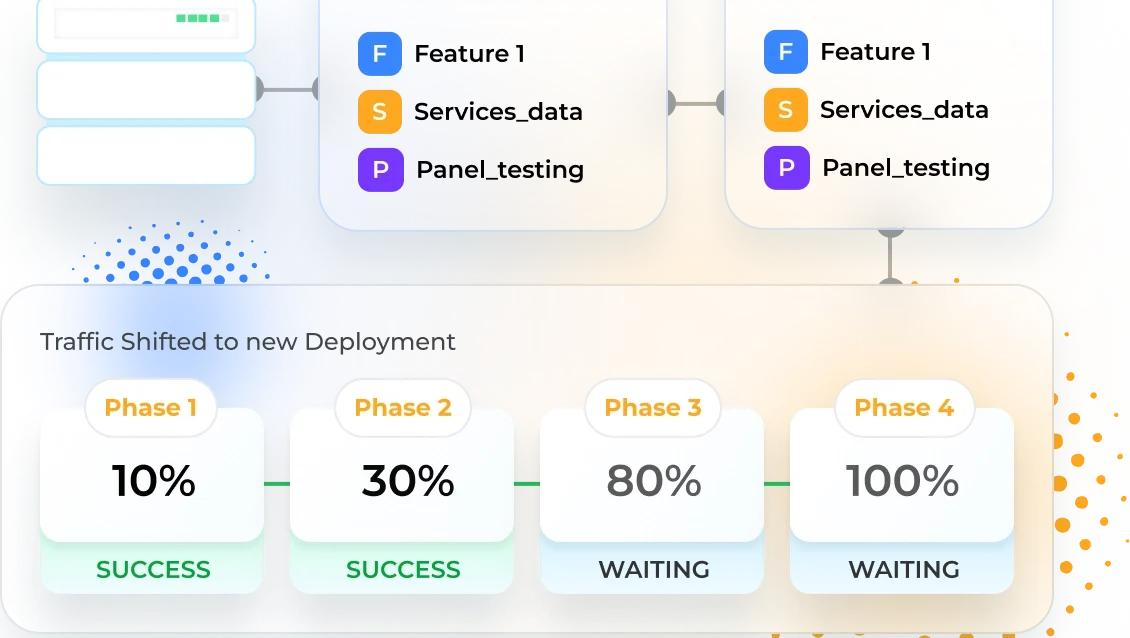 F Feature 1
S Services_data
P Panel_testing

F Feature 1
S Services_data
P Panel_testing

Traffic Shifted to new Deployment

Phase 1
10%
SUCCESS

Phase 2
30%
SUCCESS

Phase 3
80%
WAITING

Phase 4
100%
WAITING